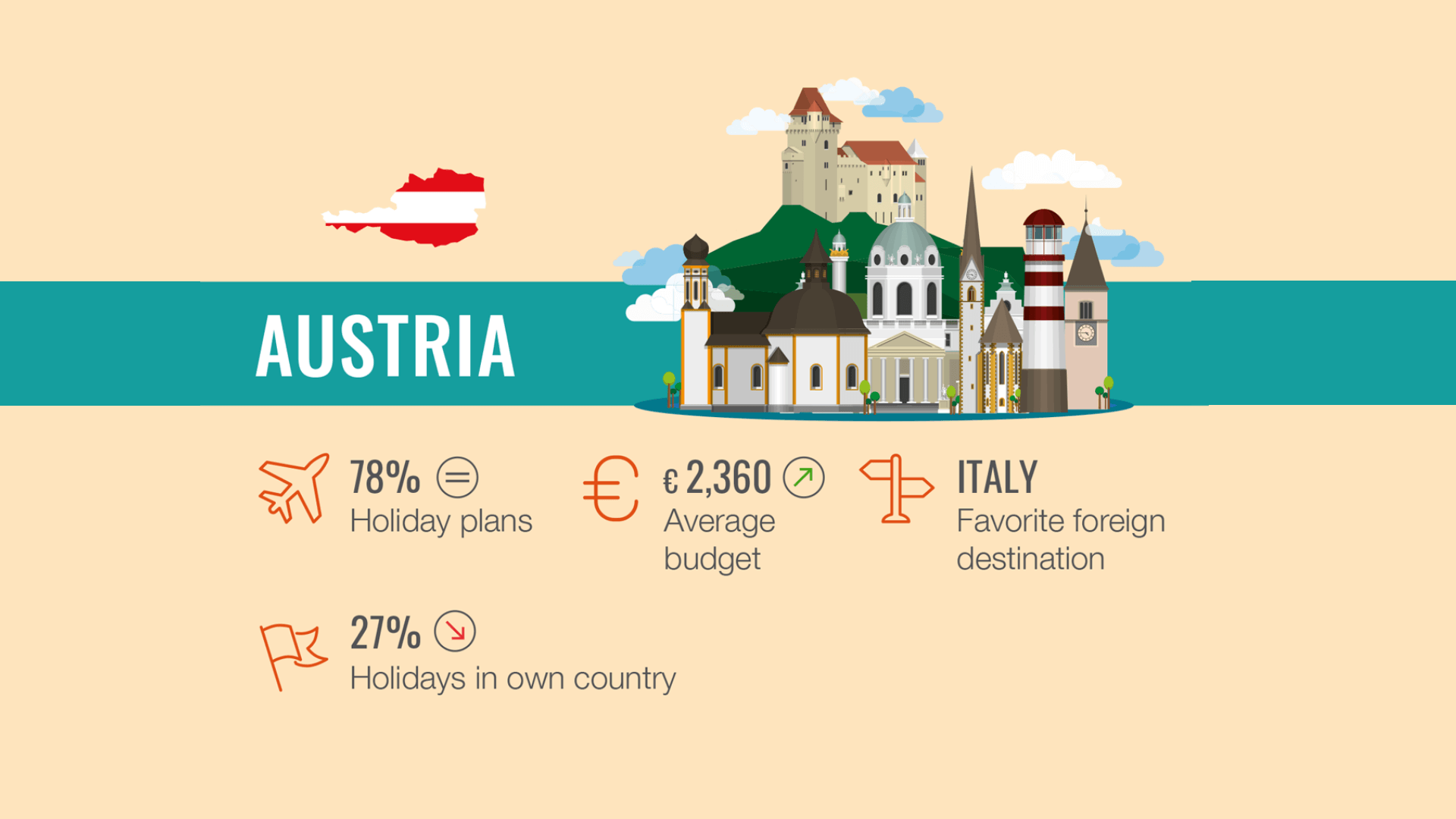 AUSTRIA

78%
Holiday plans

€ 2,360
Average budget

ITALY
Favorite foreign destination

27%
Holidays in own country